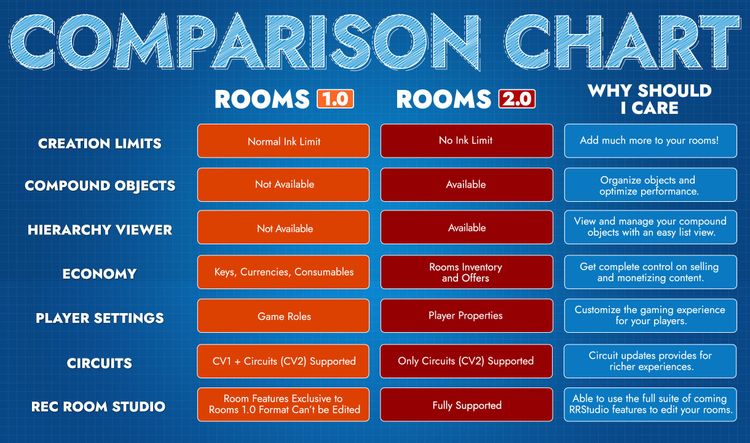 COMPARISON CHART

| | ROOMS 1.0 | ROOMS 2.0 | WHY SHOULD I CARE |
|---|---|---|---|
| CREATION LIMITS | Normal Ink Limit | No Ink Limit | Add much more to your rooms! |
| COMPOUND OBJECTS | Not Available | Available | Organize objects and optimize performance. |
| HIERARCHY VIEWER | Not Available | Available | View and manage your compound objects with an easy list view. |
| ECONOMY | Keys, Currencies, Consumables | Rooms Inventory and Offers | Get complete control on selling and monetizing content. |
| PLAYER SETTINGS | Game Roles | Player Properties | Customize the gaming experience for your players. |
| CIRCUITS | CV1 + Circuits (CV2) Supported | Only Circuits (CV2) Supported | Circuit updates provides for richer experiences. |
| REC ROOM STUDIO | Room Features Exclusive to Rooms 1.0 Format Can't be Edited | Fully Supported | Able to use the full suite of coming RRStudio features to edit your rooms. |